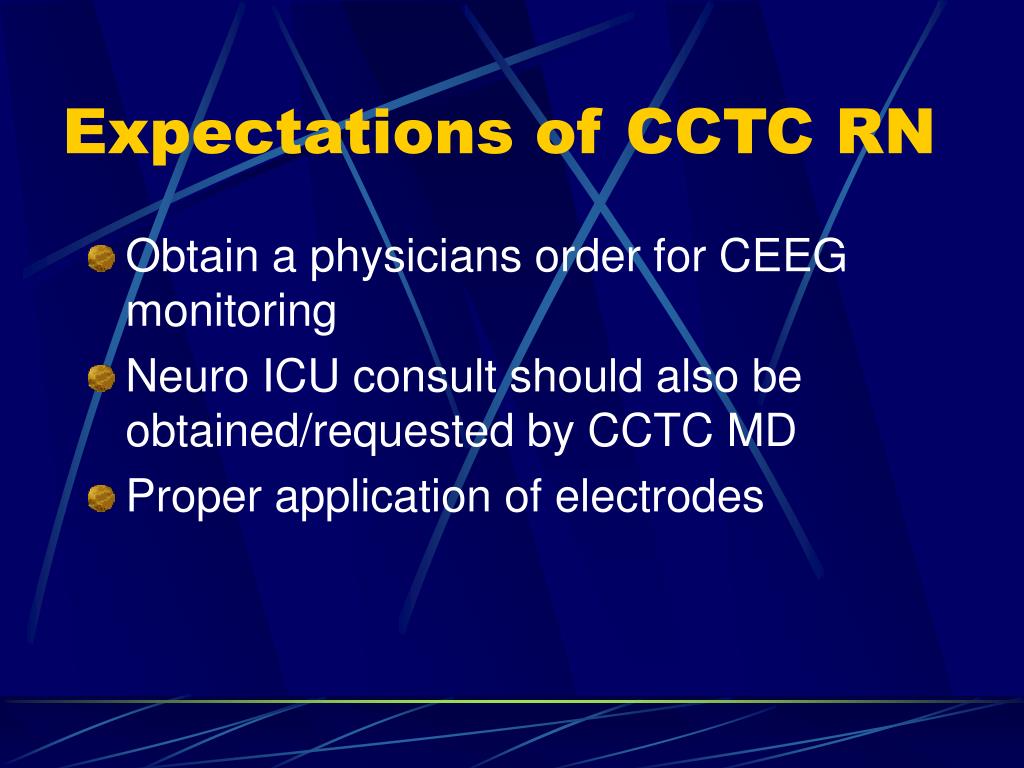 Expectations of CCTC RN

Obtain a physicians order for CEEG monitoring

Neuro ICU consult should also be obtained/requested by CCTC MD

Proper application of electrodes